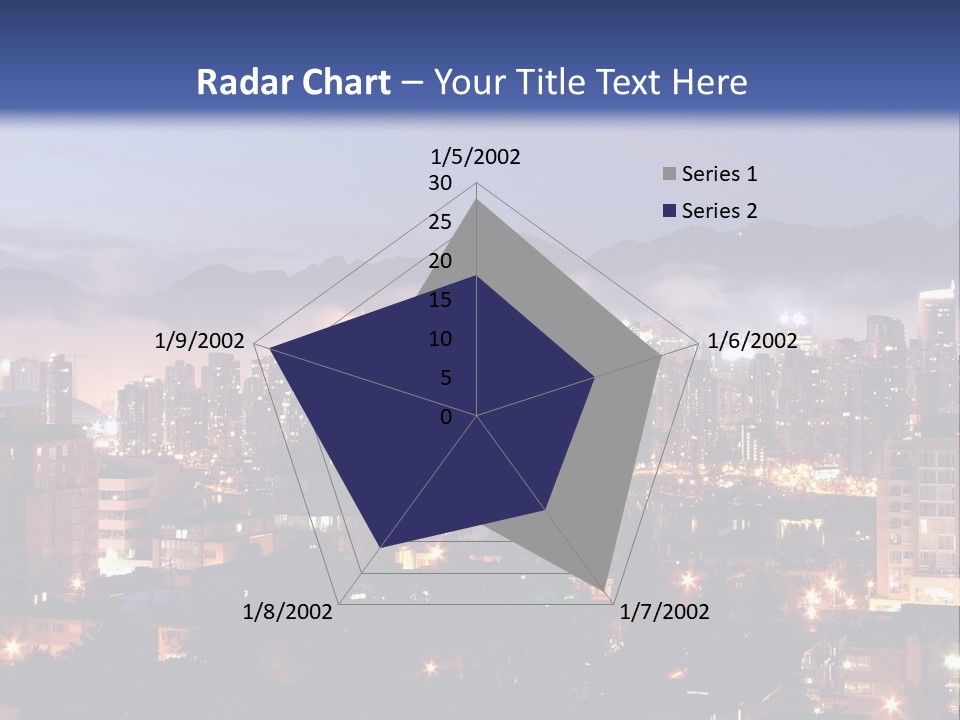 Radar Chart – Your Title Text Here

1/5/2002
30
25
20
15
10
5
0
1/6/2002
1/7/2002
1/8/2002
1/9/2002

Series 1
Series 2